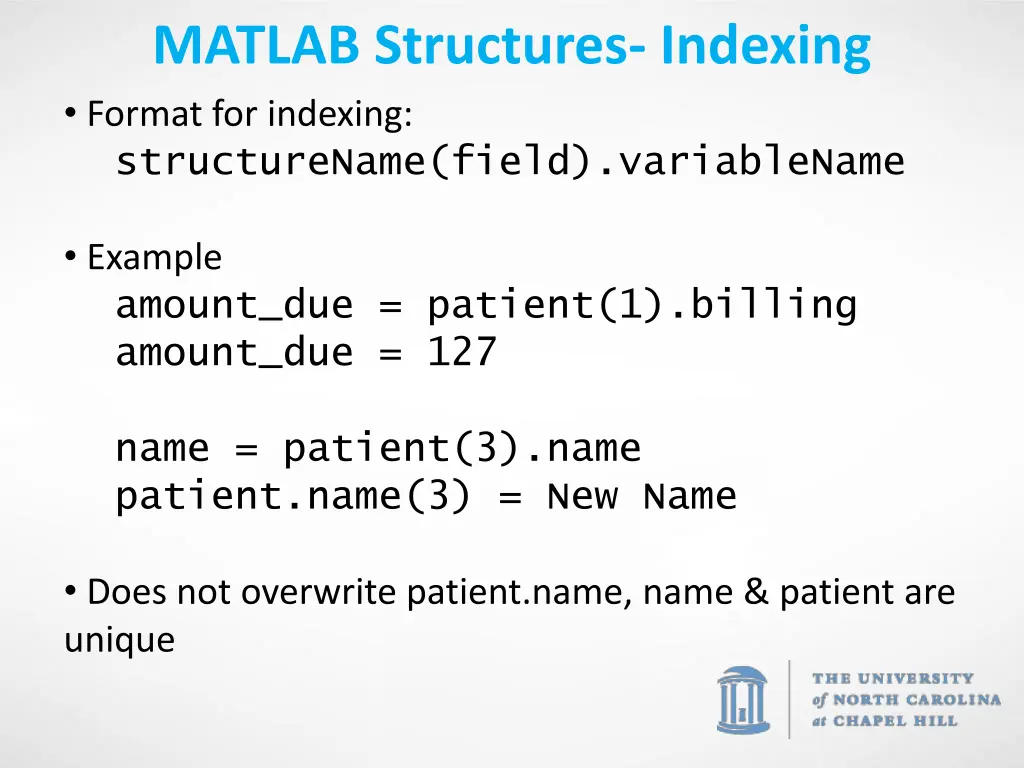 MATLAB Structures- Indexing

• Format for indexing:
structureName(field).variableName

• Example
amount_due = patient(1).billing
amount_due = 127

name = patient(3).name
patient.name(3) = New Name

• Does not overwrite patient.name, name & patient are unique

THE UNIVERSITY of NORTH CAROLINA at CHAPEL HILL